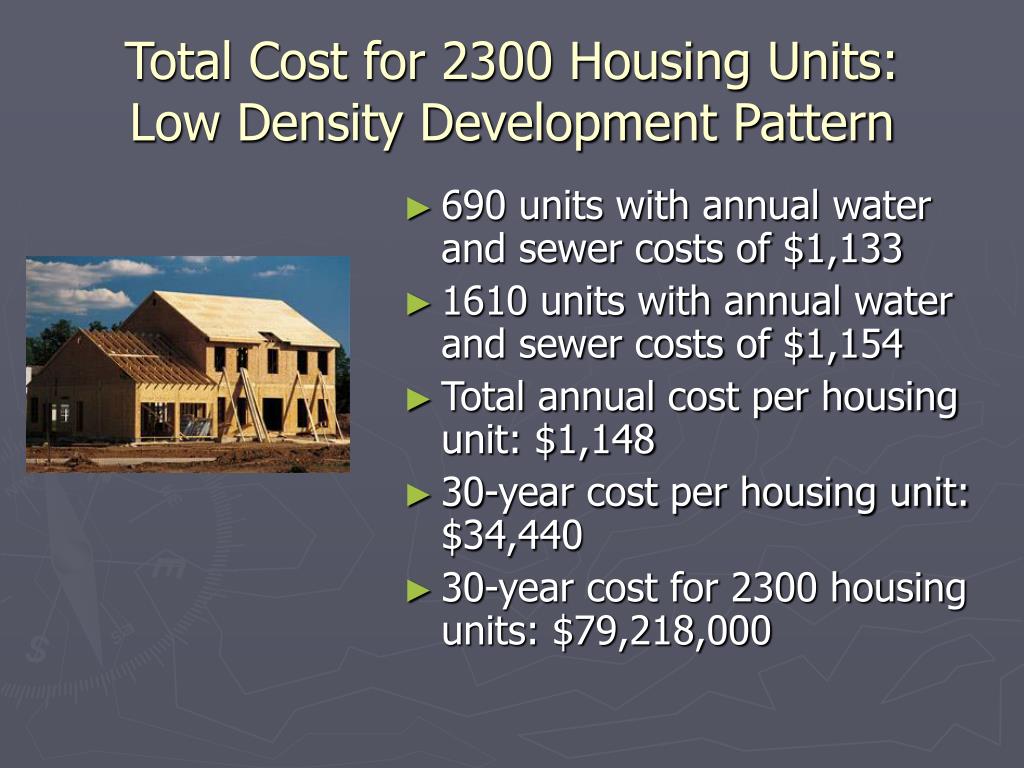 Total Cost for 2300 Housing Units:
Low Density Development Pattern

► 690 units with annual water and sewer costs of \$1,133
► 1610 units with annual water and sewer costs of \$1,154
► Total annual cost per housing unit: \$1,148
► 30-year cost per housing unit: \$34,440
► 30-year cost for 2300 housing units: \$79,218,000